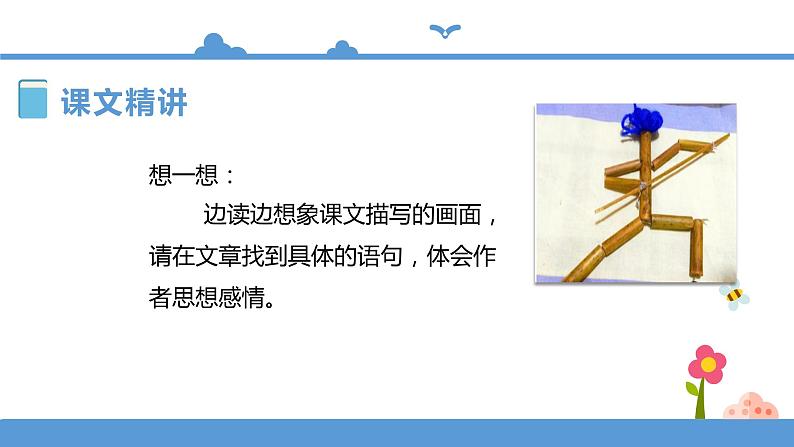 课文精讲

想一想：

边读边想象课文描写的画面，请在文章找到具体的语句，体会作者思想感情。